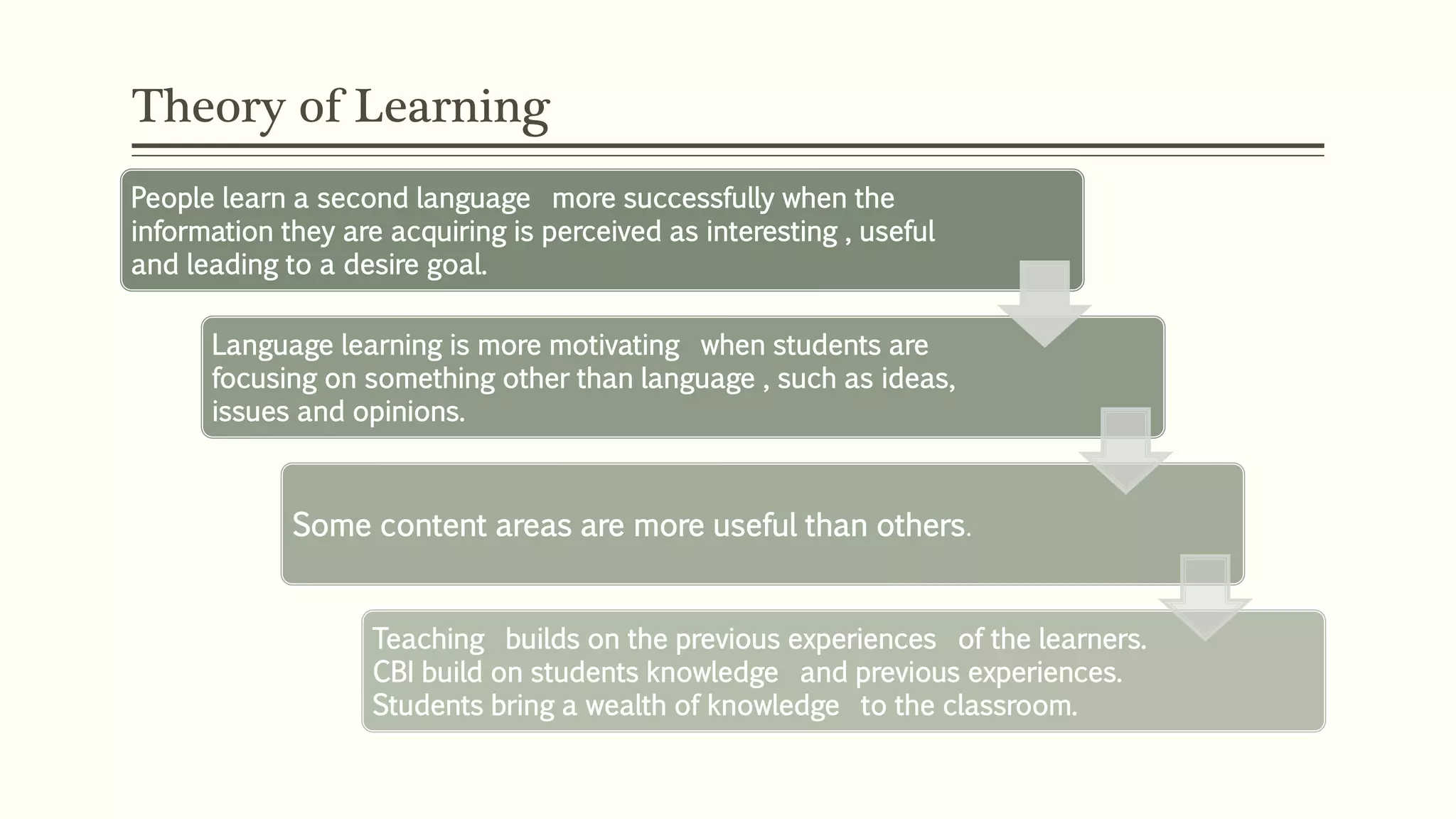 Theory of Learning

People learn a second language more successfully when the information they are acquiring is perceived as interesting , useful and leading to a desire goal.

Language learning is more motivating when students are focusing on something other than language , such as ideas, issues and opinions.

Some content areas are more useful than others.

Teaching builds on the previous experiences of the learners. CBI build on students knowledge and previous experiences. Students bring a wealth of knowledge to the classroom.